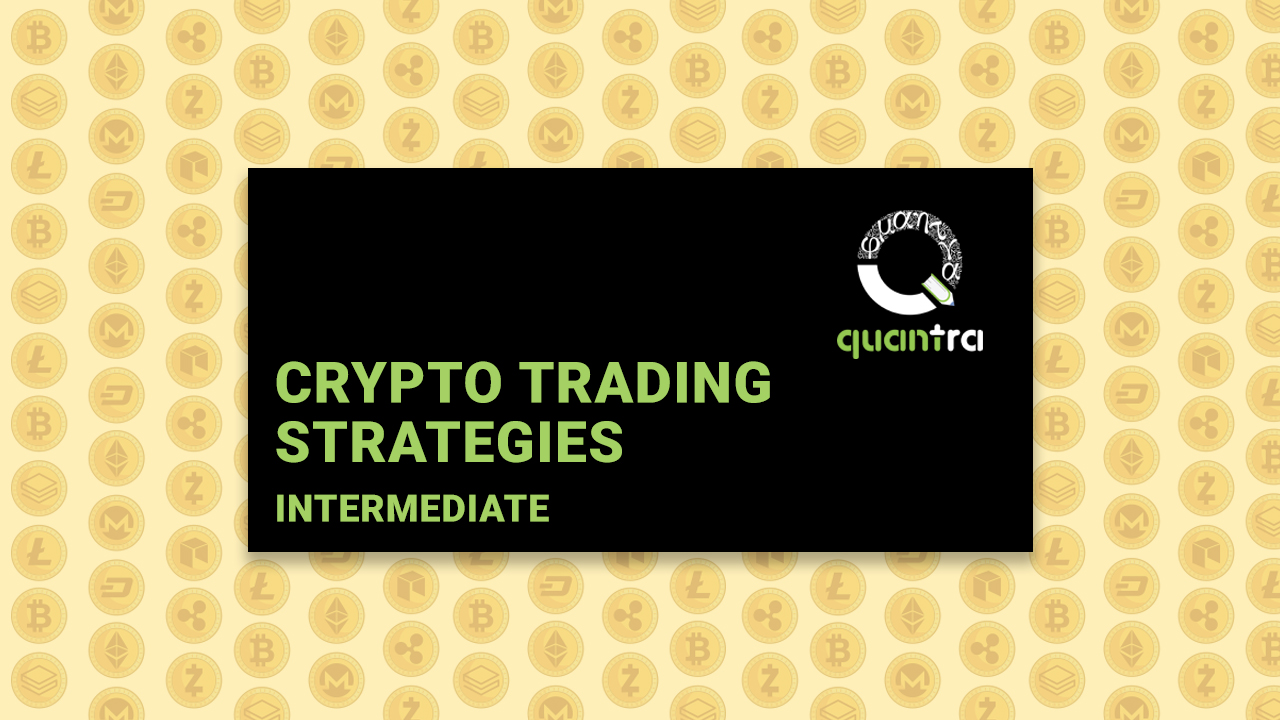 quantra

CRYPTO TRADING STRATEGIES

INTERMEDIATE